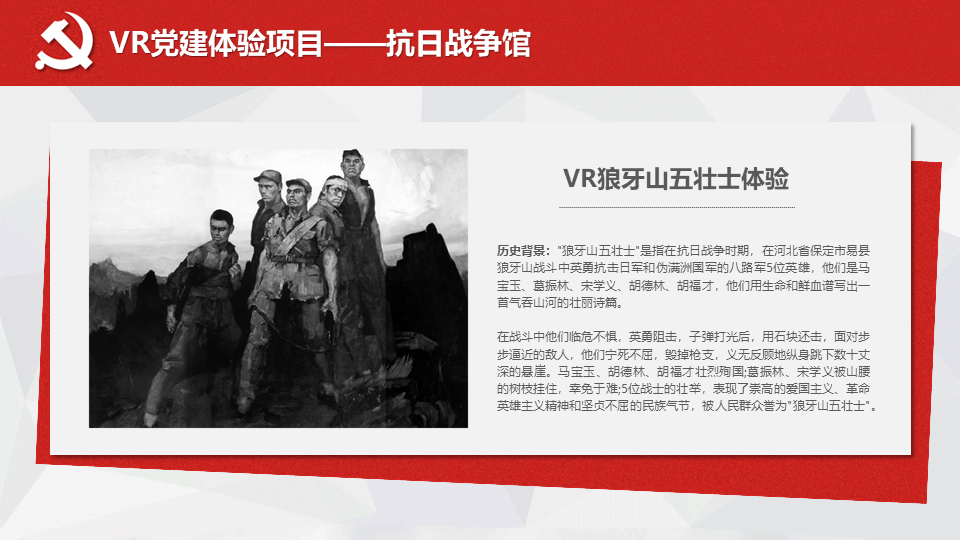 VR党建体验项目——抗日战争馆

VR狼牙山五壮士体验

历史背景："狼牙山五壮士"是指在抗日战争时期，在河北省保定市易县狼牙山战斗中英勇抗击日军和伪满洲国军的八路军5位英雄，他们是马宝玉、葛振林、宋学义、胡德林、胡福才，他们用生命和鲜血谱写出一首气吞山河的壮丽诗篇。

在战斗中他们临危不惧，英勇阻击，子弹打光后，用石块还击，面对步步逼近的敌人，他们宁死不屈，毁掉枪支，义无反顾地纵身跳下数十丈深的悬崖。马宝玉、胡德林、胡福才壮烈殉国;葛振林、宋学义被山腰的树枝挂住，幸免于难;5位战士的壮举，表现了崇高的爱国主义、革命英雄主义精神和坚贞不屈的民族气节，被人民群众誉为"狼牙山五壮士"。